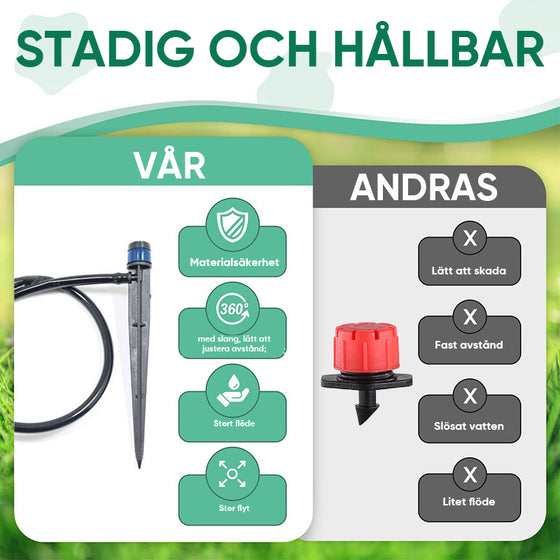 STADIG OCH HÅLLBAR

VÅR

Materialsäkerhet

360°

med slang, lätt att justera avstånd;

Stort flöde

Stor flyt

ANDRAS

X

Lätt att skada

X

Fast avstånd

X

Slösat vatten

X

Litet flöde